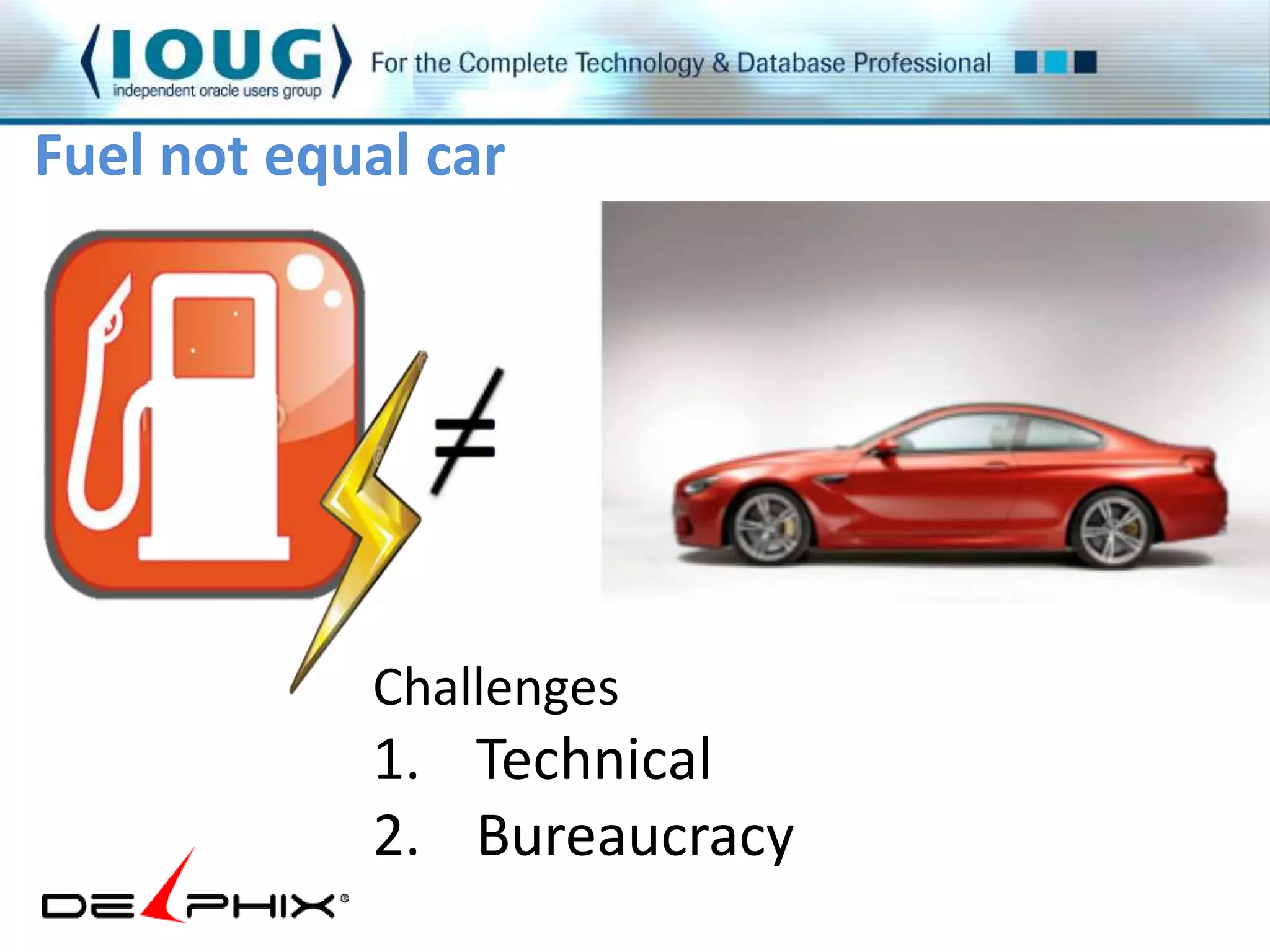 IOUG
independent oracle users group
For the Complete Technology & Database Professional

Fuel not equal car

$\neq$

Challenges
1. Technical
2. Bureaucracy

DELPHIX®